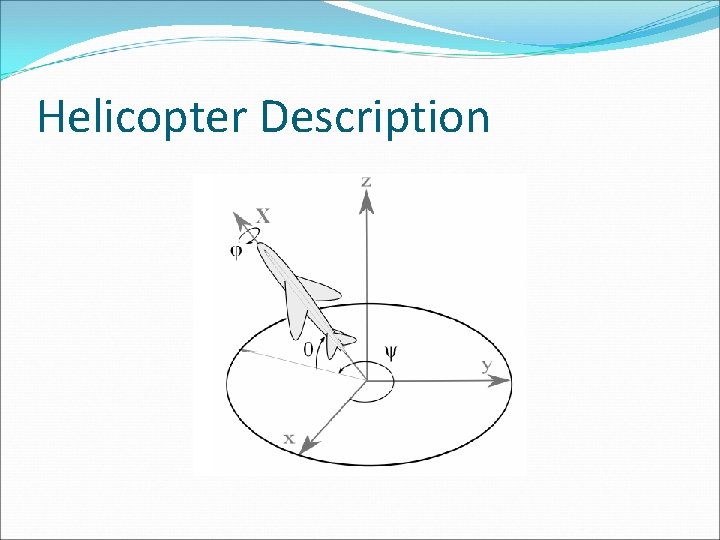 Helicopter Description

z

X

φ

θ

ψ

y

x